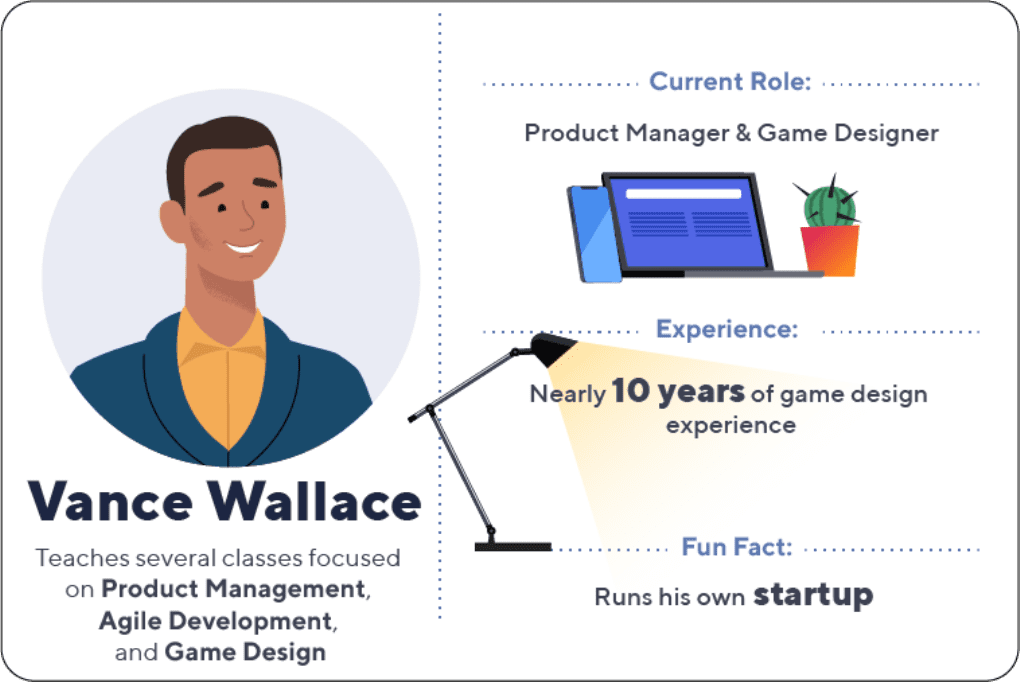 Vance Wallace

Teaches several classes focused on Product Management, Agile Development, and Game Design

Current Role:

Product Manager & Game Designer

Experience:

Nearly 10 years of game design experience

Fun Fact:

Runs his own startup